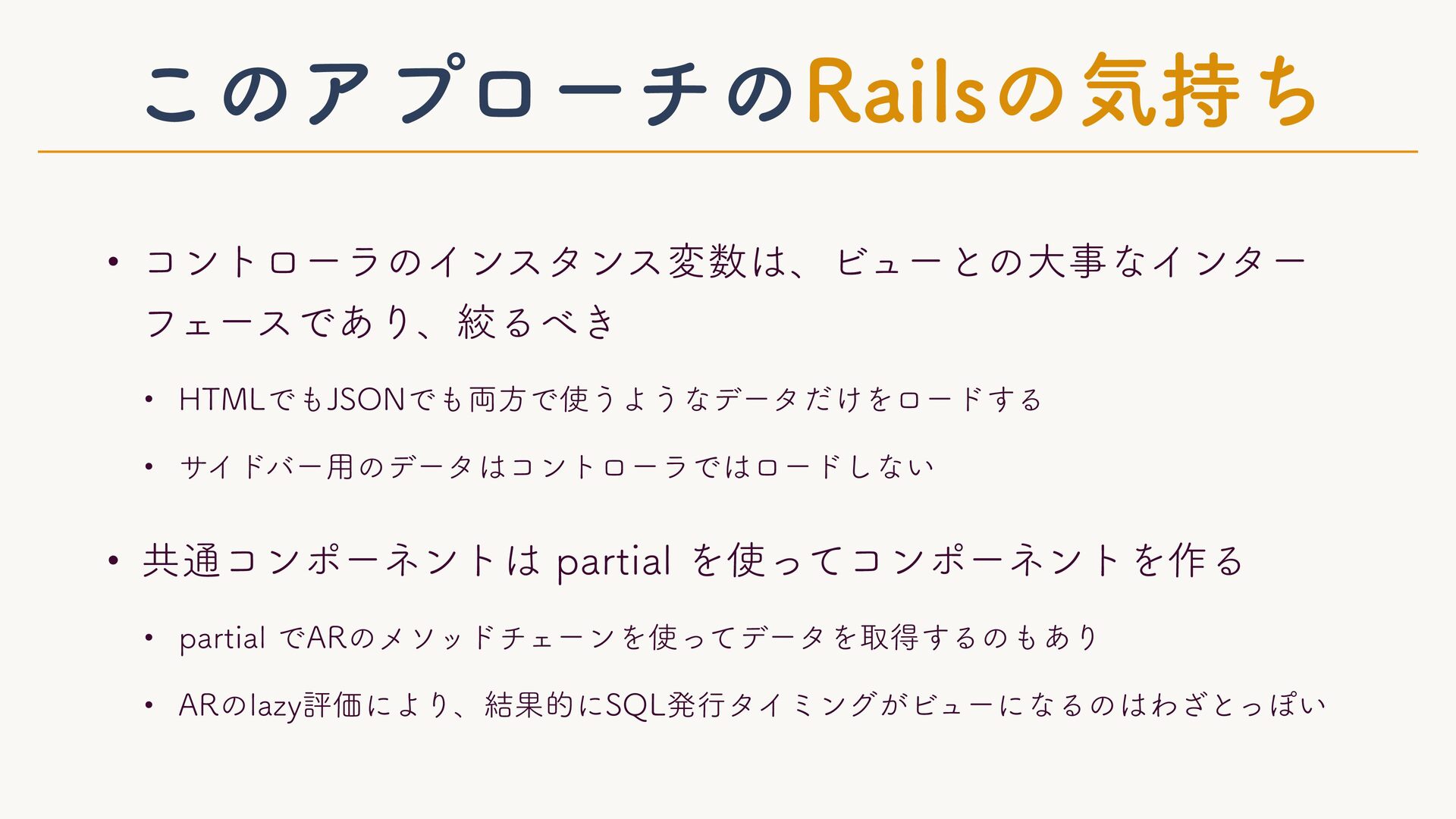 このアプローチのRailsの気持ち

• コントローラのインスタンス変数は、ビューとの大事なインターフェースであり、絞るべき

• HTMLでもJSONでも両方で使うようなデータだけをロードする

• サイドバー用のデータはコントローラではロードしない

• 共通コンポーネントは partial を使ってコンポーネントを作る

• partial でARのメソッドチェーンを使ってデータを取得するのもあり

• ARのlazy評価により、結果的にSQL発行タイミングがビューになるのはわざとっぽい